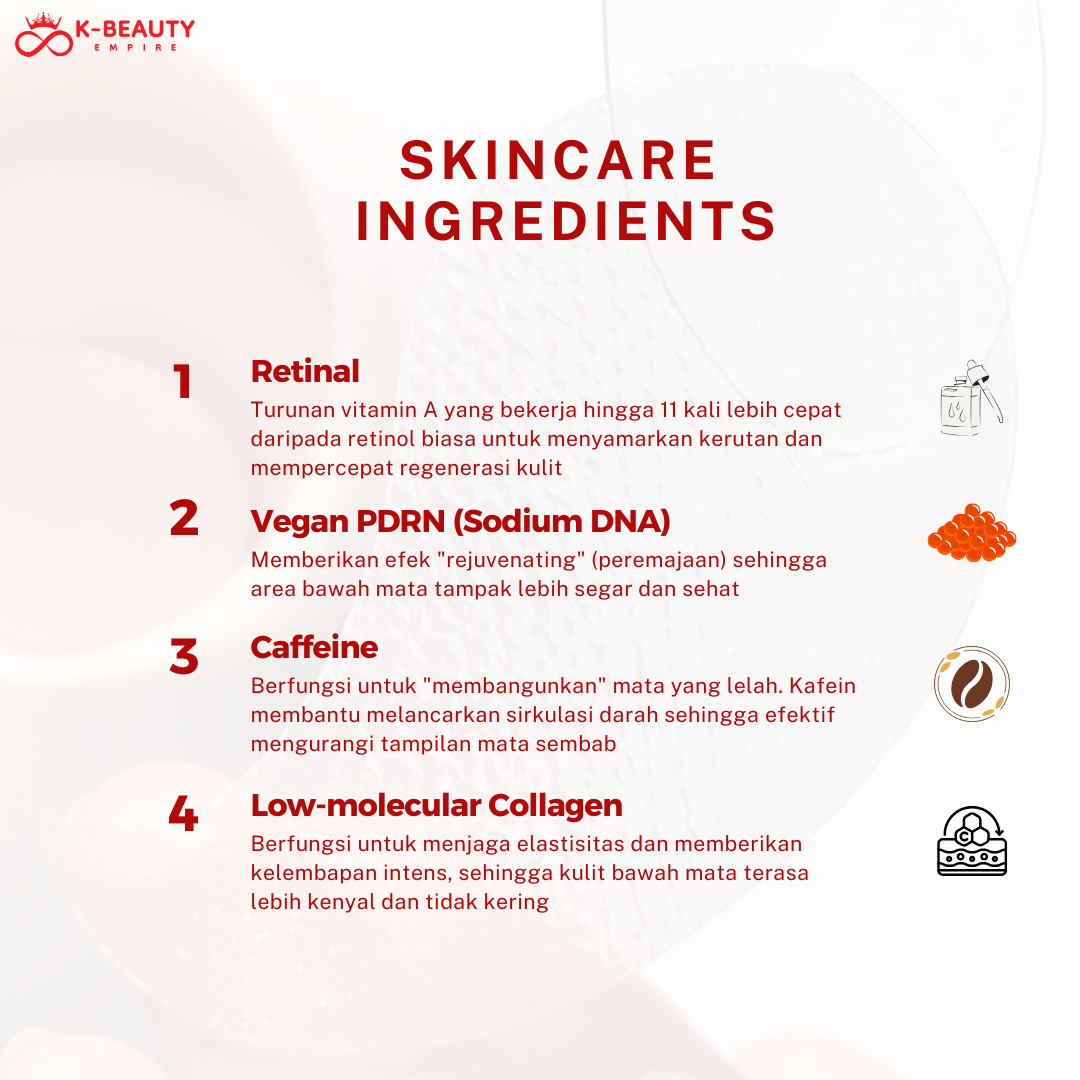 K-BEAUTY
EMPIRE

SKINCARE
INGREDIENTS

1
Retinal
Turunan vitamin A yang bekerja hingga 11 kali lebih cepat daripada retinol biasa untuk menyamarkan kerutan dan mempercepat regenerasi kulit

2
Vegan PDRN (Sodium DNA)
Memberikan efek "rejuvenating" (peremajaan) sehingga area bawah mata tampak lebih segar dan sehat

3
Caffeine
Berfungsi untuk "membangunkan" mata yang lelah. Kafein membantu melancarkan sirkulasi darah sehingga efektif mengurangi tampilan mata sembab

4
Low-molecular Collagen
Berfungsi untuk menjaga elastisitas dan memberikan kelembapan intens, sehingga kulit bawah mata terasa lebih kenyal dan tidak kering